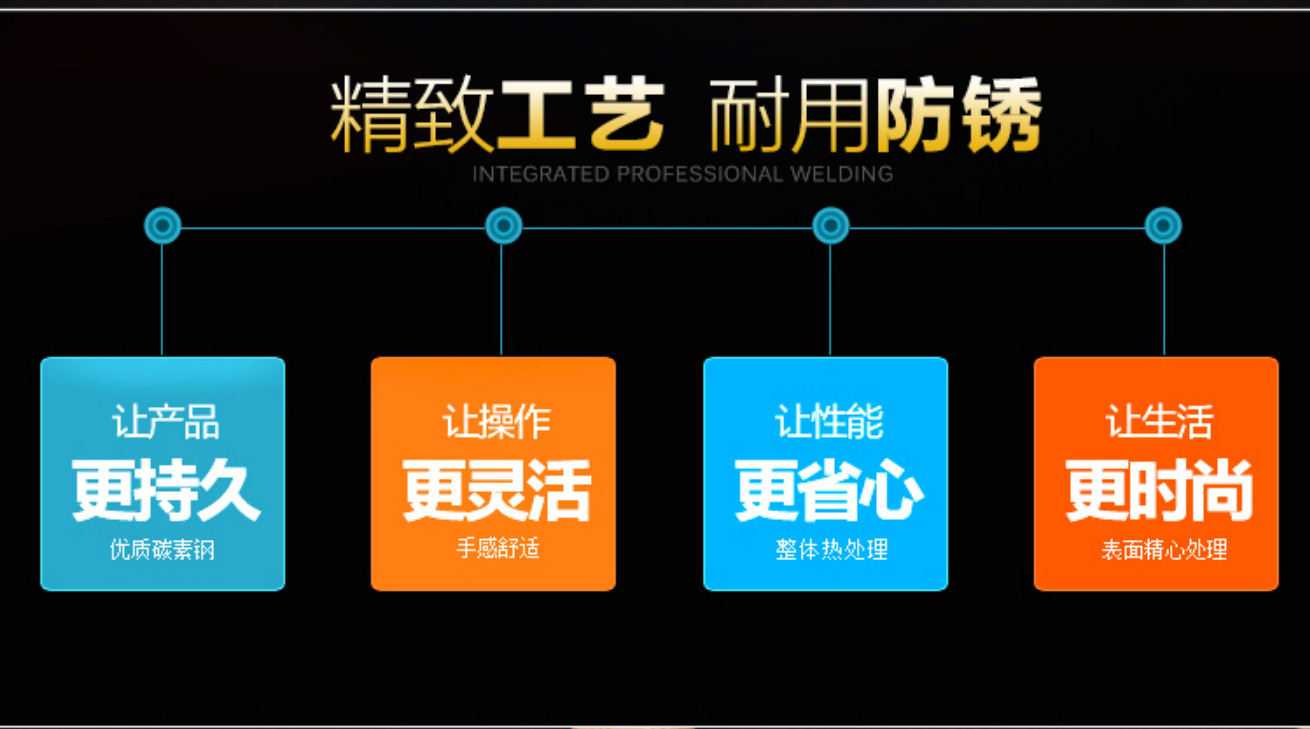 精致工艺 耐用防锈
INTEGRATED PROFESSIONAL WELDING

让产品
更持久
优质碳素钢

让操作
更灵活
手感舒适

让性能
更省心
整体热处理

让生活
更时尚
表面精心处理